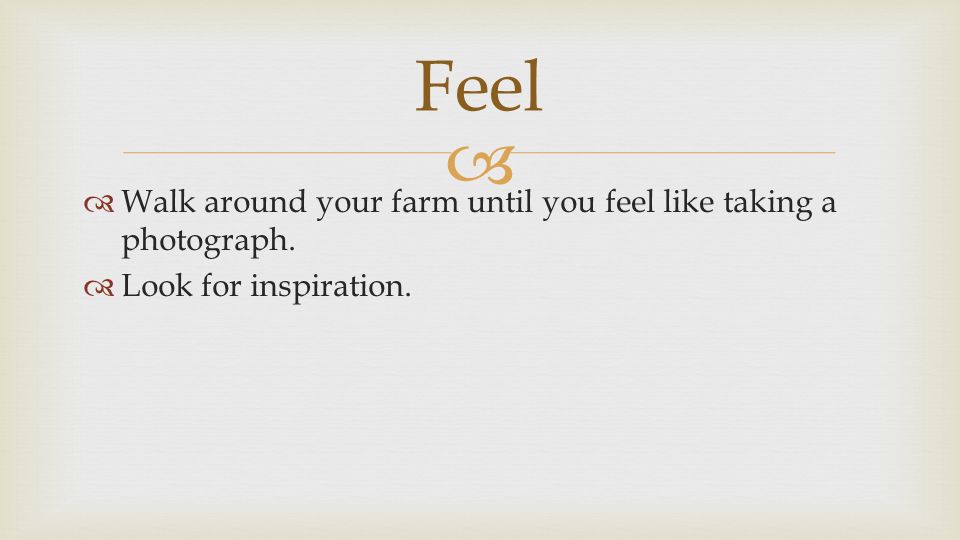 Feel

Walk around your farm until you feel like taking a photograph.

Look for inspiration.